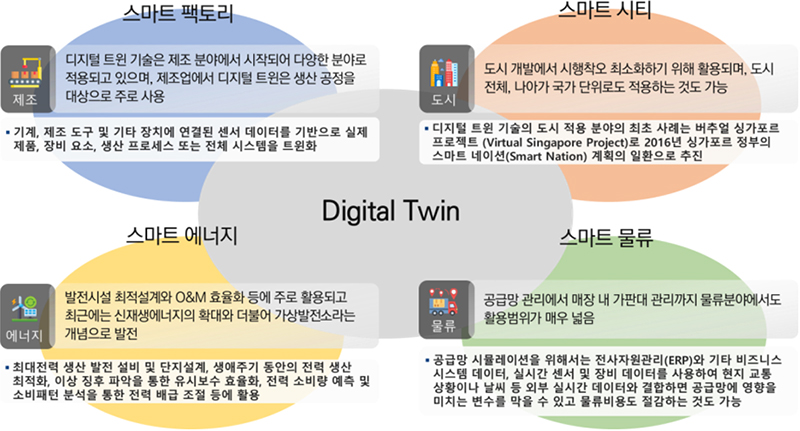 스마트 팩토리

제조

디지털 트윈 기술은 제조 분야에서 시작되어 다양한 분야로 적용되고 있으며, 제조업에서 디지털 트윈은 생산 공정을 대상으로 주로 사용

▪ 기계, 제조 도구 및 기타 장치에 연결된 센서 데이터를 기반으로 실제 제품, 장비 요소, 생산 프로세스 또는 전체 시스템을 트윈화

스마트 시티

도시

도시 개발에서 시행착오 최소화하기 위해 활용되며, 도시 전체, 나아가 국가 단위로도 적용하는 것도 가능

▪ 디지털 트윈 기술의 도시 적용 분야의 최초 사례는 버추얼 싱가포르 프로젝트 (Virtual Singapore Project)로 2016년 싱가포르 정부의 스마트 네이션(Smart Nation) 계획의 일환으로 추진

Digital Twin

스마트 에너지

에너지

발전시설 최적설계와 O&M 효율화 등에 주로 활용되고 최근에는 신재생에너지의 확대와 더불어 가상발전소라는 개념으로 발전

▪ 최대전력 생산 발전 설비 및 단지설계, 생애주기 동안의 전력 생산 최적화, 이상 징후 파악을 통한 유시보수 효율화, 전력 소비량 예측 및 소비패턴 분석을 통한 전력 배급 조절 등에 활용

스마트 물류

물류

공급망 관리에서 매장 내 가판대 관리까지 물류분야에서도 활용범위가 매우 넓음

▪ 공급망 시뮬레이션을 위해서는 전사자원관리(ERP)와 기타 비즈니스 시스템 데이터, 실시간 센서 및 장비 데이터를 사용하여 현지 교통 상황이나 날씨 등 외부 실시간 데이터와 결합하면 공급망에 영향을 미치는 변수를 막을 수 있고 물류비용도 절감하는 것도 가능